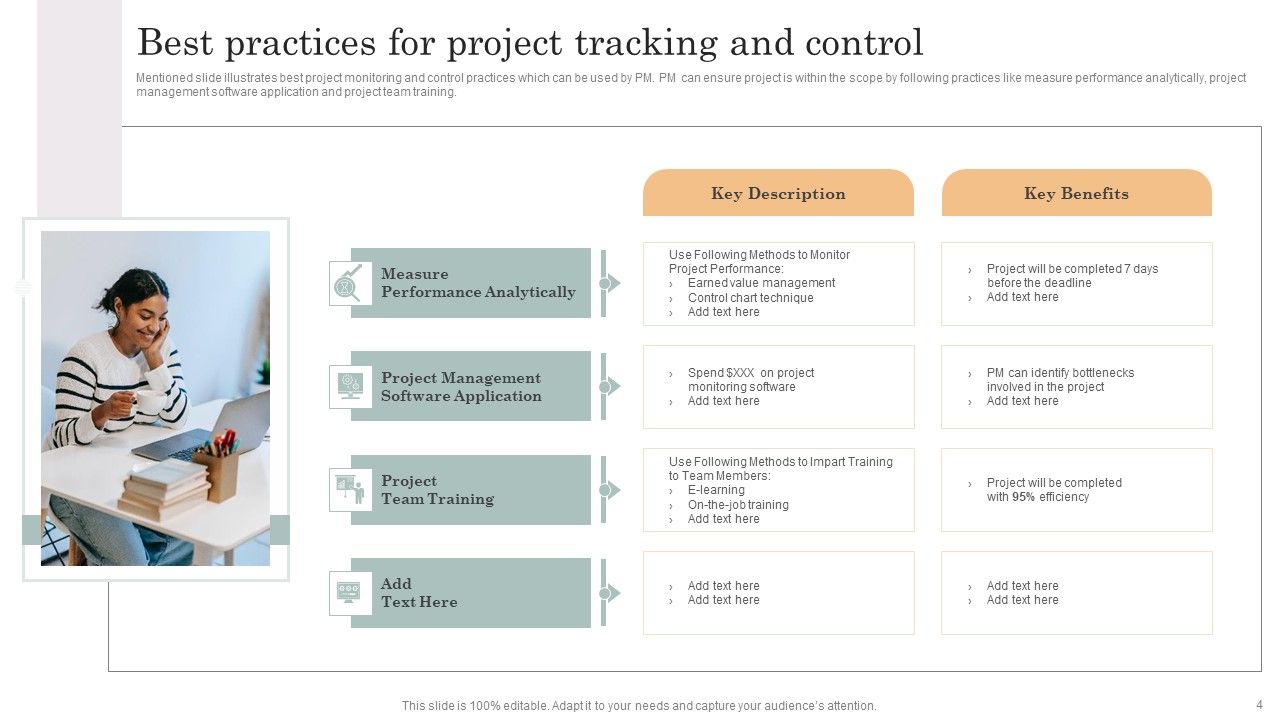 Best practices for project tracking and control

Mentioned slide illustrates best project monitoring and control practices which can be used by PM. PM can ensure project is within the scope by following practices like measure performance analytically, project management software application and project team training.

Key Description

Key Benefits

Measure Performance Analytically

Use Following Methods to Monitor Project Performance:
› Earned value management
› Control chart technique
› Add text here

› Project will be completed 7 days before the deadline
› Add text here

Project Management Software Application

› Spend $XXX on project monitoring software
› Add text here

› PM can identify bottlenecks involved in the project
› Add text here

Project Team Training

Use Following Methods to Impart Training to Team Members:
› E-learning
› On-the-job training
› Add text here

› Project will be completed with 95% efficiency

Add Text Here

› Add text here
› Add text here

› Add text here
› Add text here

This slide is 100% editable. Adapt it to your needs and capture your audience's attention.

4